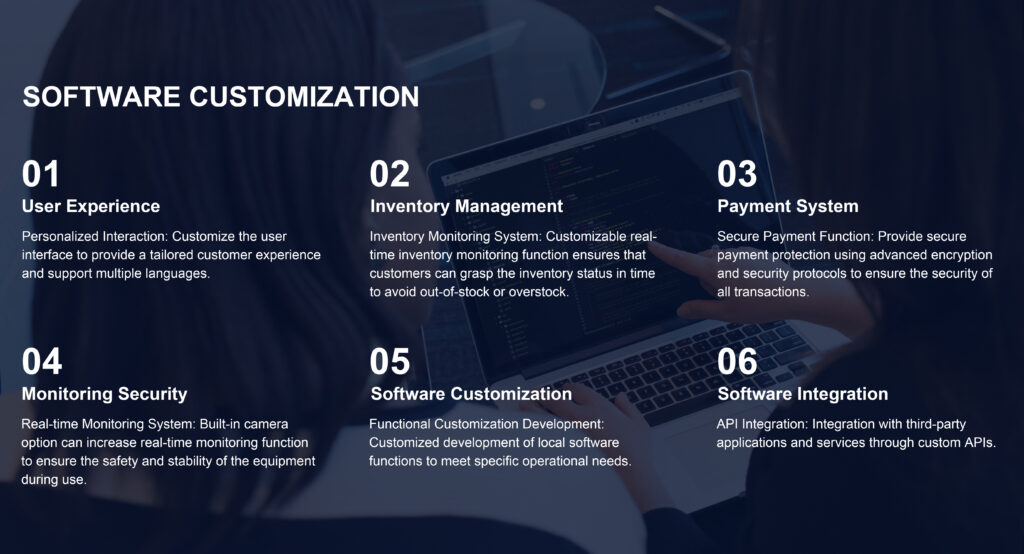 SOFTWARE CUSTOMIZATION

01
User Experience
Personalized Interaction: Customize the user interface to provide a tailored customer experience and support multiple languages.

02
Inventory Management
Inventory Monitoring System: Customizable real-time inventory monitoring function ensures that customers can grasp the inventory status in time to avoid out-of-stock or overstock.

03
Payment System
Secure Payment Function: Provide secure payment protection using advanced encryption and security protocols to ensure the security of all transactions.

04
Monitoring Security
Real-time Monitoring System: Built-in camera option can increase real-time monitoring function to ensure the safety and stability of the equipment during use.

05
Software Customization
Functional Customization Development: Customized development of local software functions to meet specific operational needs.

06
Software Integration
API Integration: Integration with third-party applications and services through custom APIs.